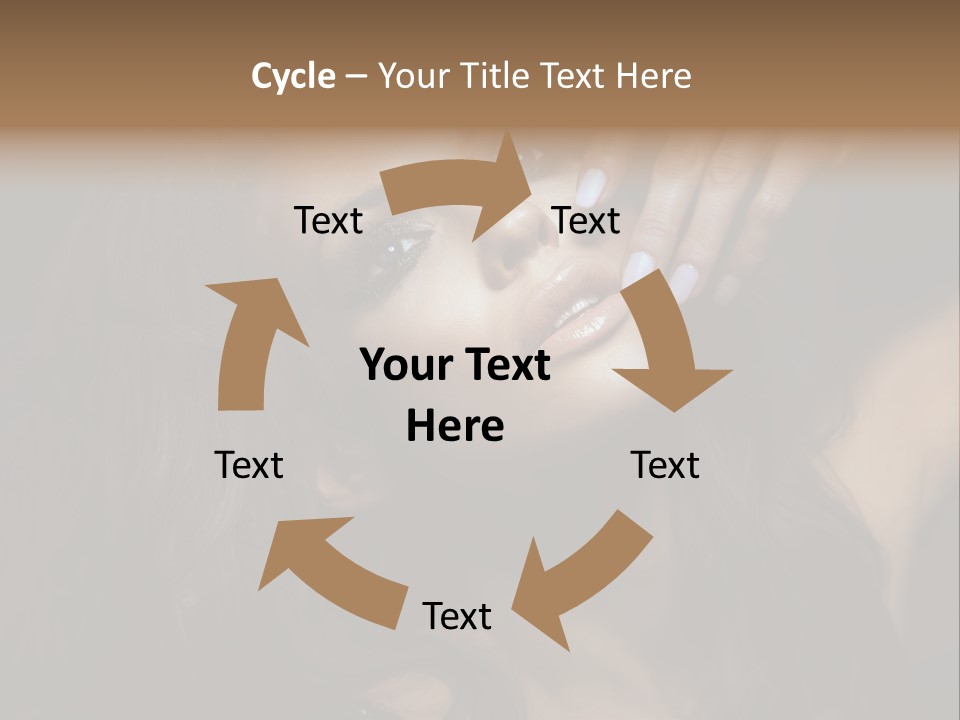 Cycle – Your Title Text Here

Text

Text

Your Text Here

Text

Text

Text